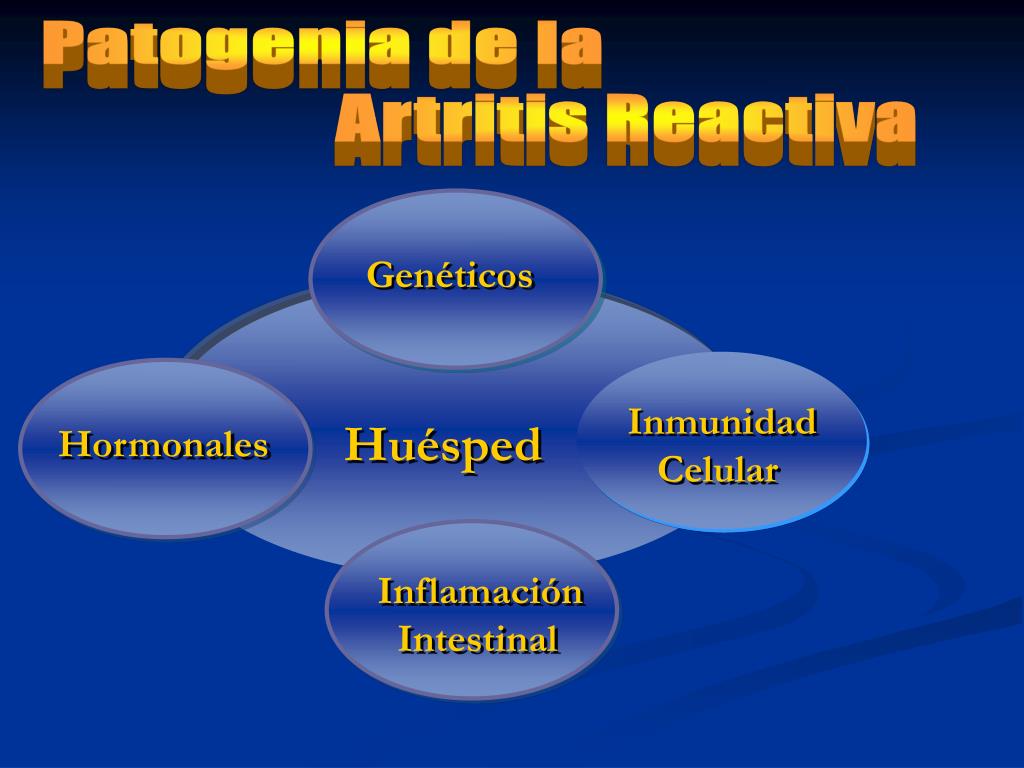 Patogenia de la Artritis Reactiva

Genéticos

Hormonales

Huésped

Inmunidad Celular

Inflamación Intestinal